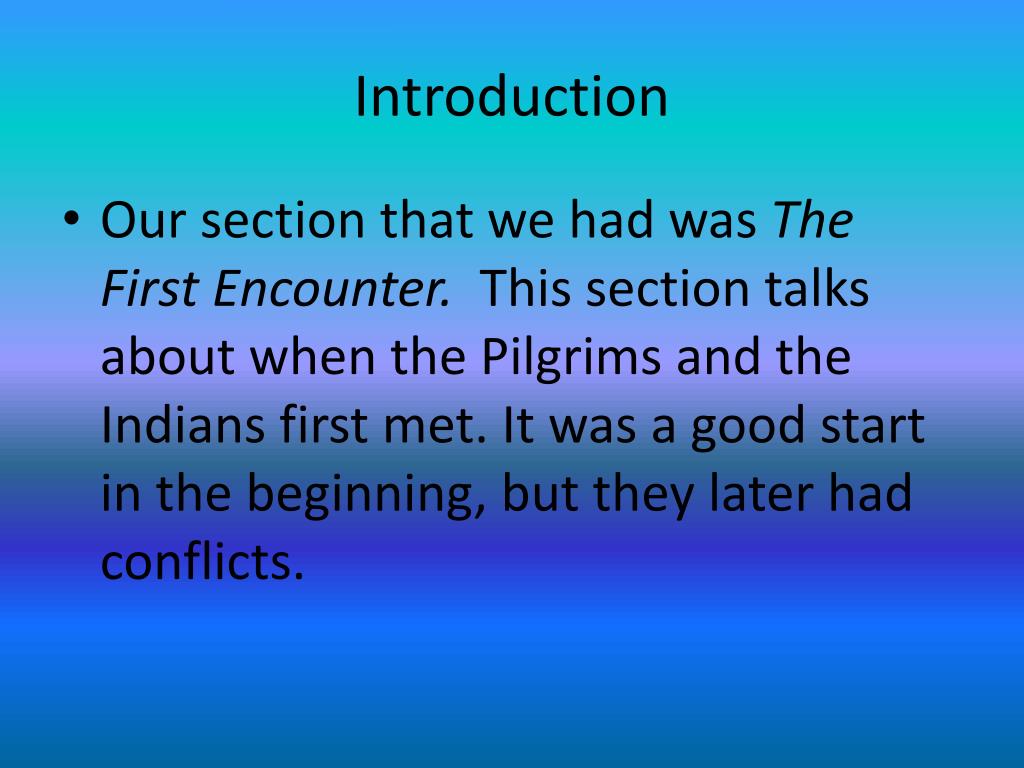 Introduction

• Our section that we had was The First Encounter. This section talks about when the Pilgrims and the Indians first met. It was a good start in the beginning, but they later had conflicts.